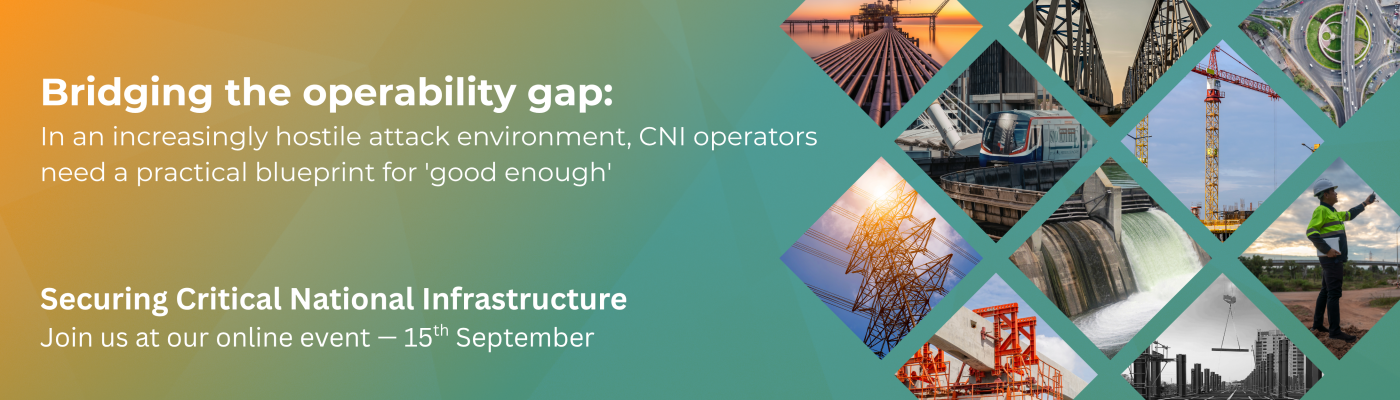 Bridging the operability gap:
In an increasingly hostile attack environment, CNI operators need a practical blueprint for 'good enough'

Securing Critical National Infrastructure
Join us at our online event — 15$^{th}$ September